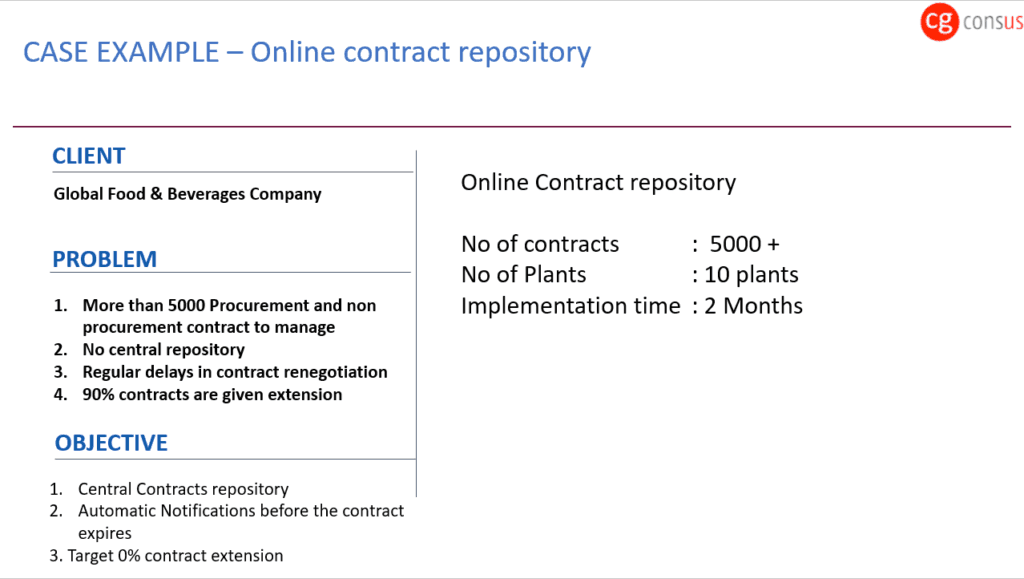 cg consus

CASE EXAMPLE – Online contract repository

CLIENT

Global Food & Beverages Company

PROBLEM

1. More than 5000 Procurement and non procurement contract to manage
2. No central repository
3. Regular delays in contract renegotiation
4. 90% contracts are given extension

OBJECTIVE

1. Central Contracts repository
2. Automatic Notifications before the contract expires
3. Target 0% contract extension

Online Contract repository

No of contracts : 5000 +
No of Plants : 10 plants
Implementation time : 2 Months